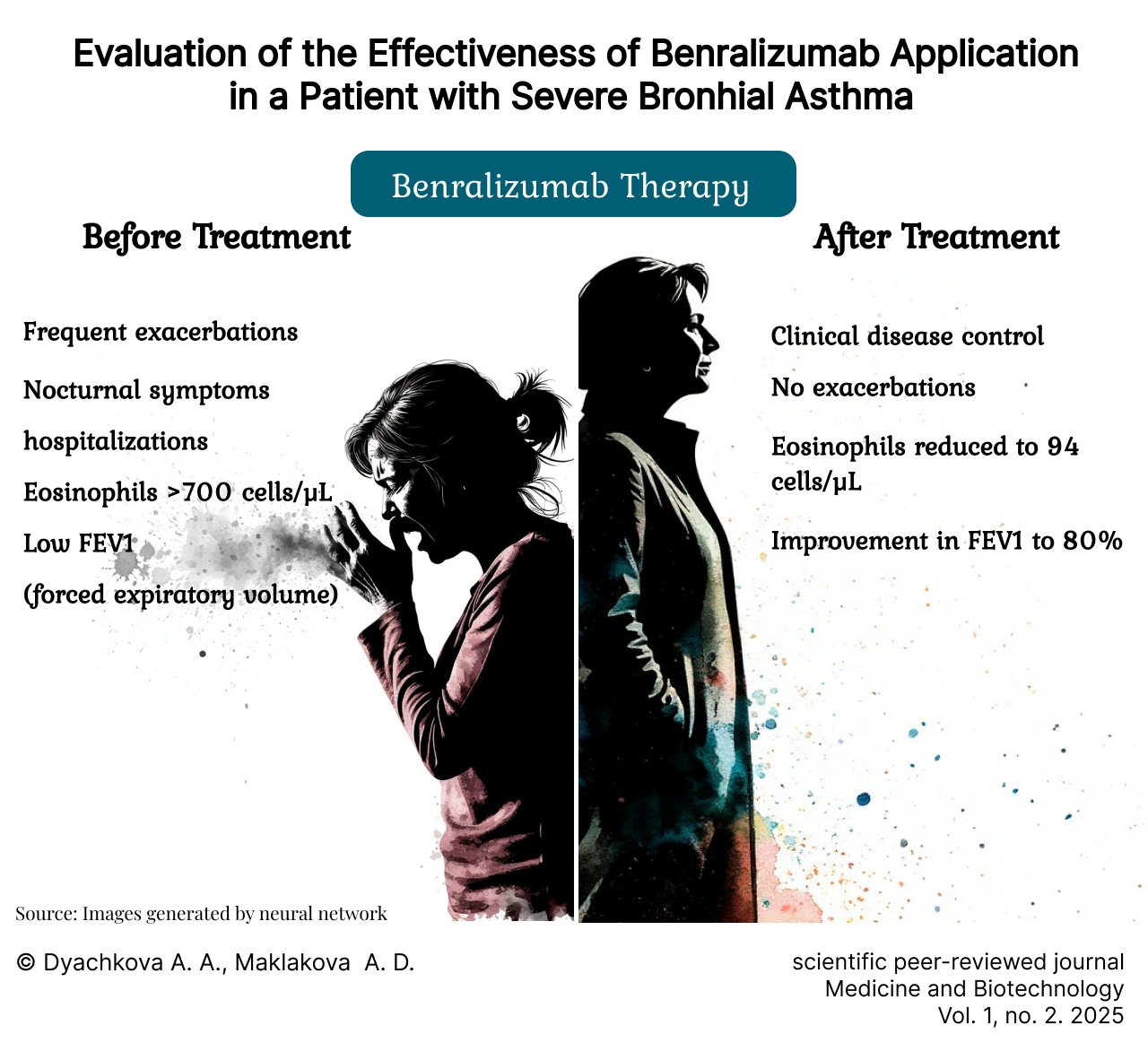 Evaluation of the Effectiveness of Benralizumab Application in a Patient with Severe Bronhial Asthma

Benralizumab Therapy

Before Treatment

Frequent exacerbations

Nocturnal symptoms

hospitalizations

Eosinophils >700 cells/μL

Low FEV1

(forced expiratory volume)

After Treatment

Clinical disease control

No exacerbations

Eosinophils reduced to 94 cells/μL

Improvement in FEV1 to 80%

Source: Images generated by neural network

© Dyachkova A. A., Maklakova A. D.

scientific peer-reviewed journal
Medicine and Biotechnology
Vol. 1, no. 2. 2025